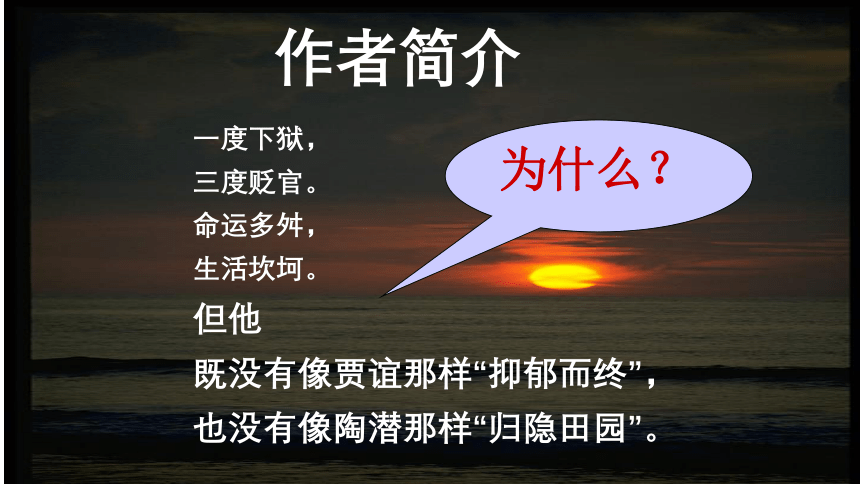 作者简介

一度下狱，
三度贬官。
命运多舛，
生活坎坷。

为什么？

但他
既没有像贾谊那样“抑郁而终”，
也没有像陶潜那样“归隐田园”。